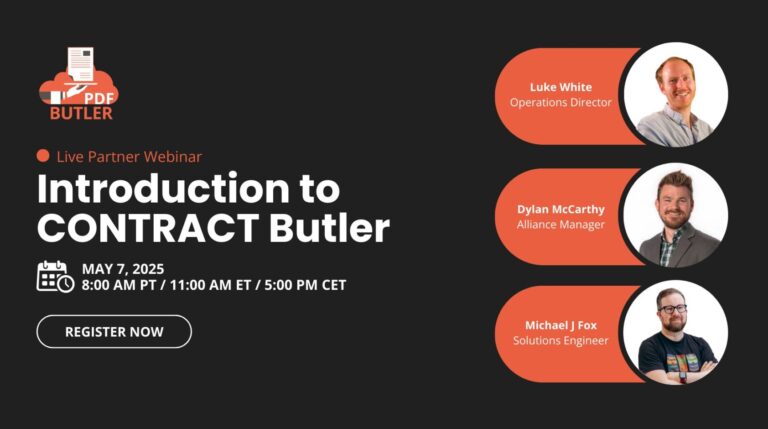 PDF BUTLER

Live Partner Webinar

Introduction to CONTRACT Butler

MAY 7, 2025
8:00 AM PT / 11:00 AM ET / 5:00 PM CET

REGISTER NOW

Luke White
Operations Director

Dylan McCarthy
Alliance Manager

Michael J Fox
Solutions Engineer